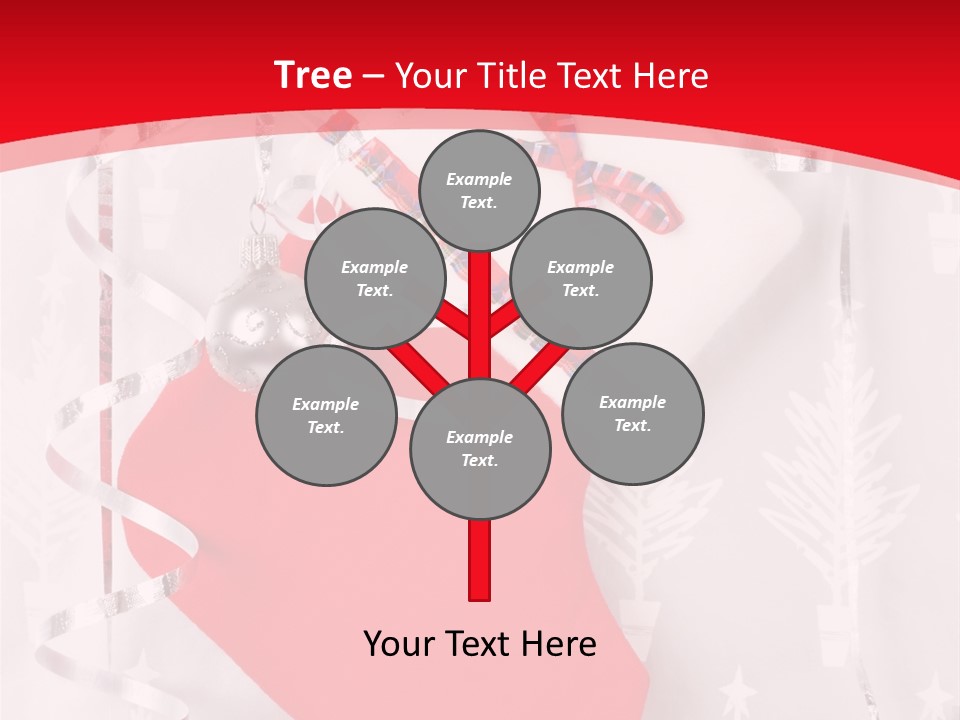 Tree – Your Title Text Here

Example Text.

Example Text.

Example Text.

Example Text.

Example Text.

Example Text.

Your Text Here